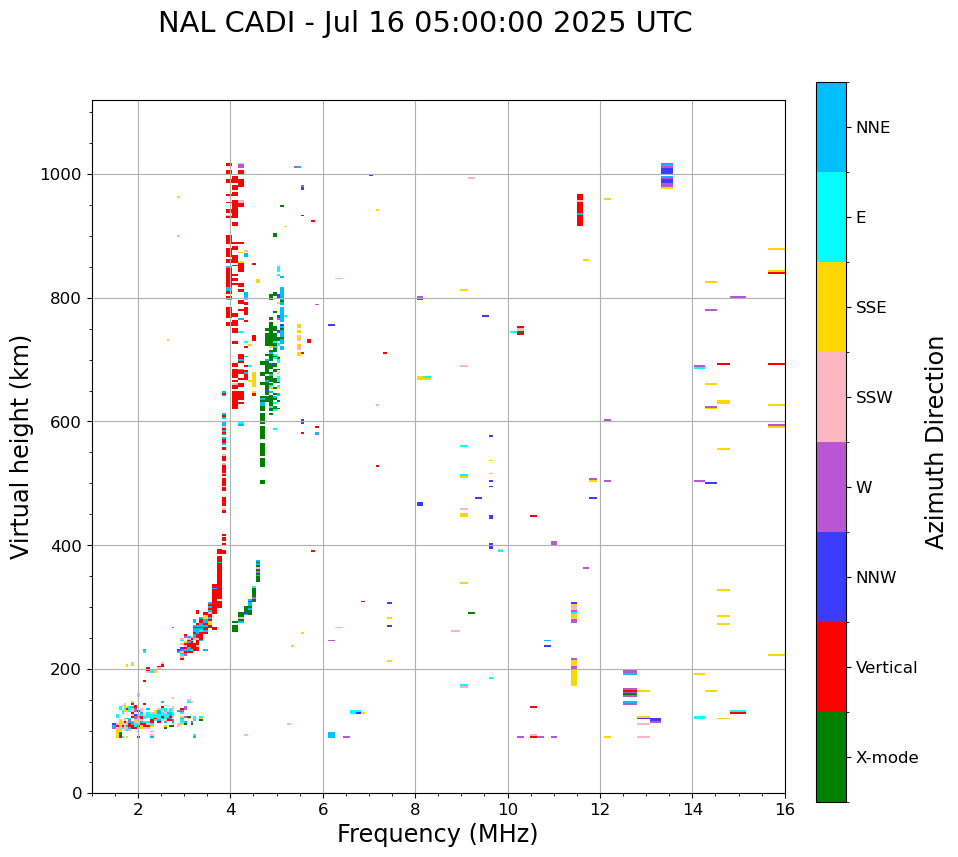 NAL CADI - Jul 16 05:00:00 2025 UTC

Virtual height (km)

1000
800
600
400
200
0

2
4
6
8
10
12
14
16

Frequency (MHz)

NNE
E
SSE
SSW
W
NNW
Vertical
X-mode

Azimuth Direction